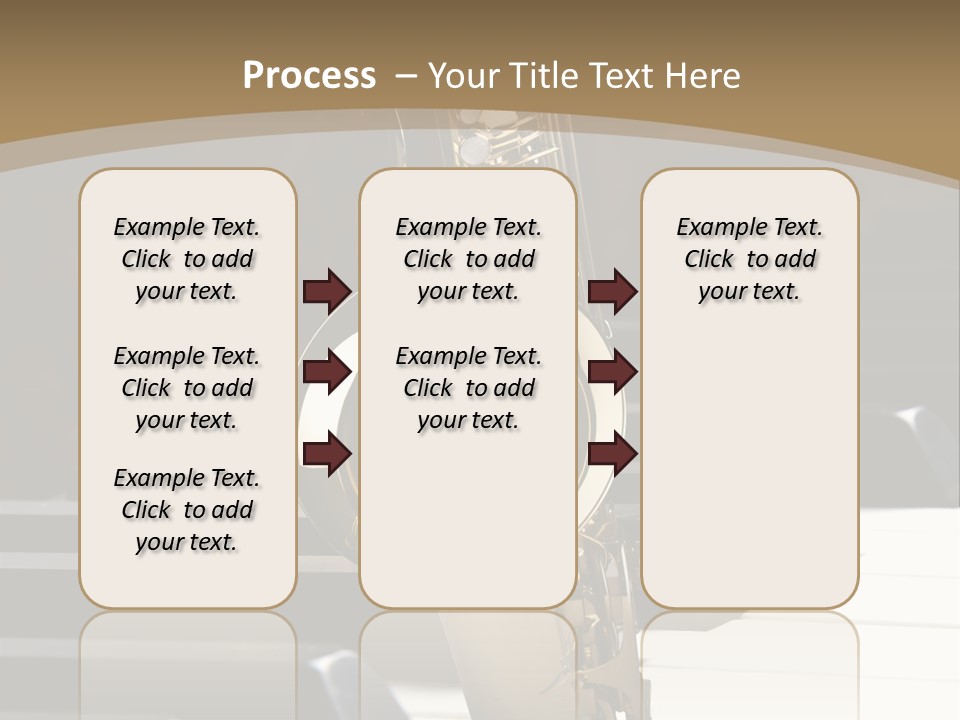 Process – Your Title Text Here

Example Text. Click to add your text.

Example Text. Click to add your text.

Example Text. Click to add your text.

Example Text. Click to add your text.

Example Text. Click to add your text.

Example Text. Click to add your text.